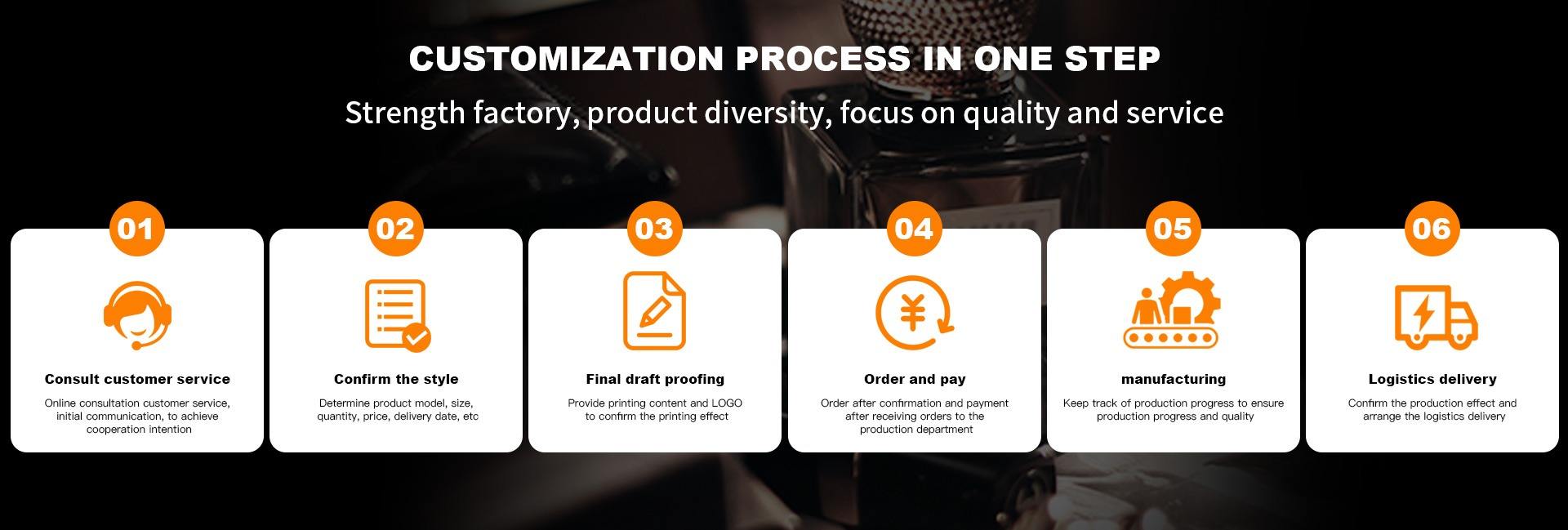 CUSTOMIZATION PROCESS IN ONE STEP

Strength factory, product diversity, focus on quality and service

01

Consult customer service

Online consultation customer service, initial communication, to achieve cooperation intention

02

Confirm the style

Determine product model, size, quantity, price, delivery date, etc

03

Final draft proofing

Provide printing content and LOGO to confirm the printing effect

04

¥

Order and pay

Order after confirmation and payment after receiving orders to the production department

05

manufacturing

Keep track of production progress to ensure production progress and quality

06

Logistics delivery

Confirm the production effect and arrange the logistics delivery